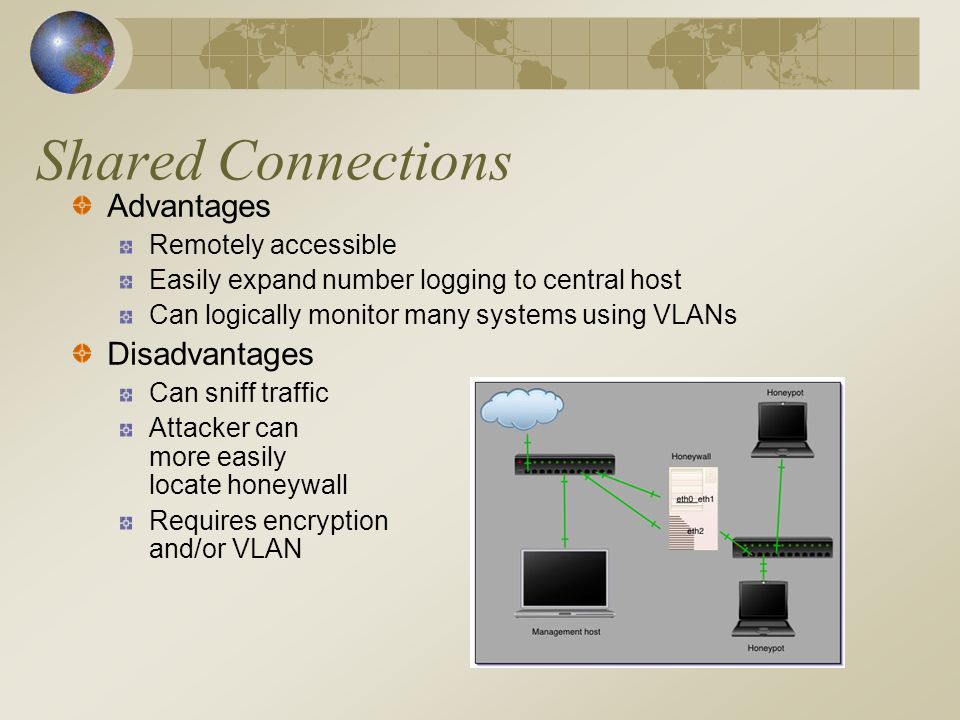 Shared Connections

Advantages

Remotely accessible

Easily expand number logging to central host

Can logically monitor many systems using VLANs

Disadvantages

Can sniff traffic

Attacker can more easily locate honeywall

Requires encryption and/or VLAN

Honeypot

Honeywall

eth0 eth1

eth2

Management host

Honeypot